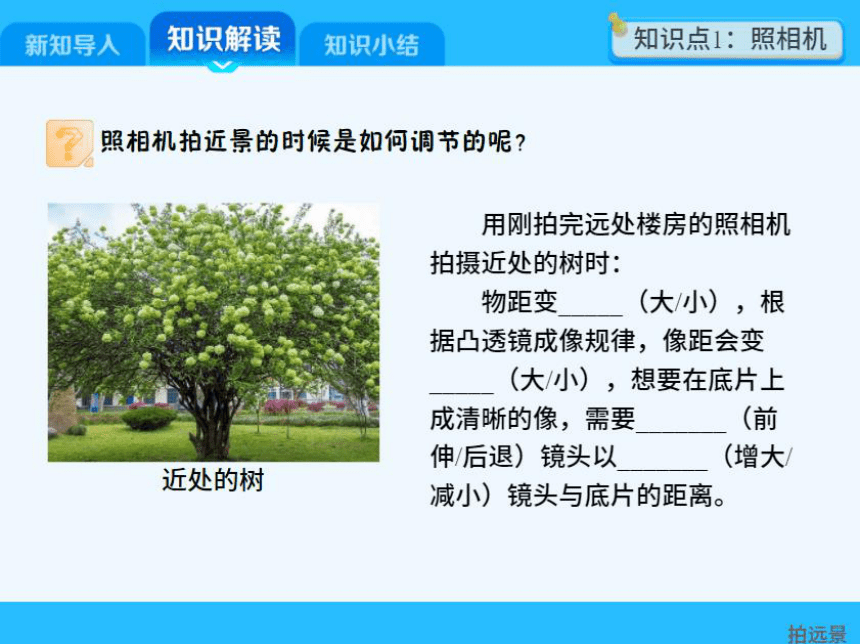 新知导入　知识解读　知识小结

知识点1：照相机

照相机拍近景的时候是如何调节的呢？

近处的树

用刚拍完远处楼房的照相机拍摄近处的树时：

物距变_____（大/小），根据凸透镜成像规律，像距会变_____（大/小），想要在底片上成清晰的像，需要_______（前伸/后退）镜头以_______（增大/减小）镜头与底片的距离。

拍远景